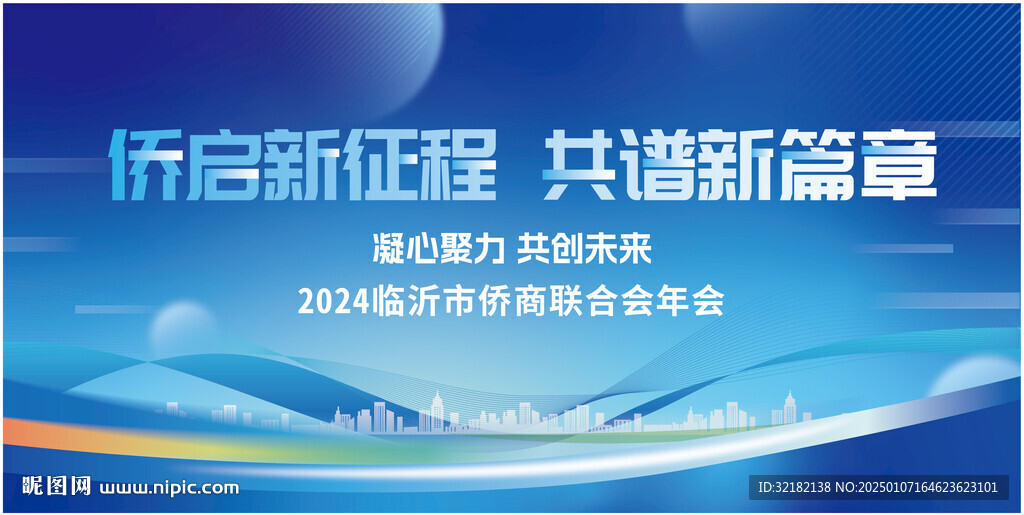 侨启新征程 共谱新篇章

凝心聚力 共创未来

2024临沂市侨商联合会年会

昵图网 www.nipic.com

ID:32182138 NO:20250107164623623101